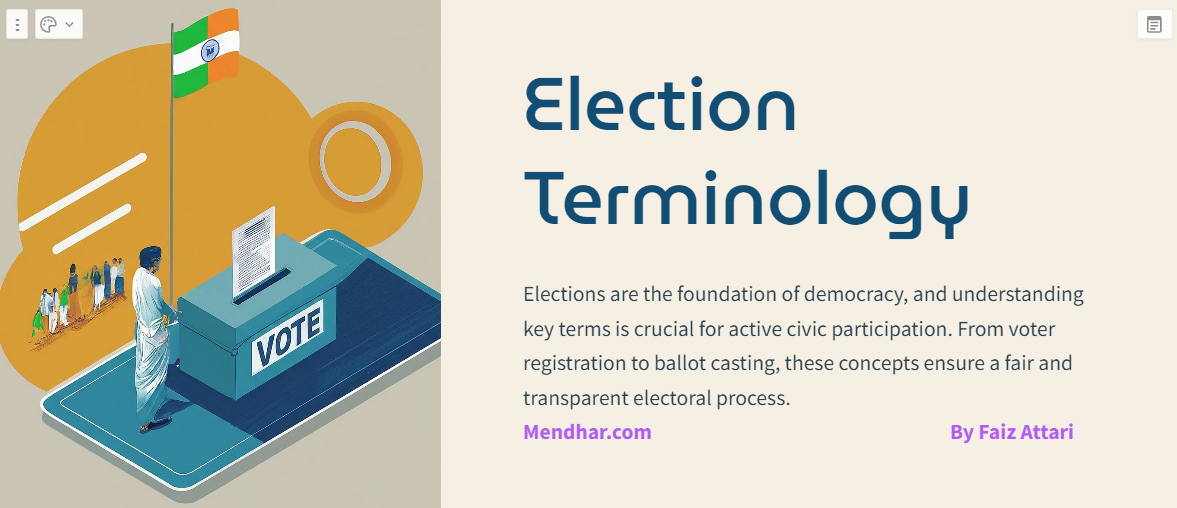 VOTE

Election Terminology

Elections are the foundation of democracy, and understanding key terms is crucial for active civic participation. From voter registration to ballot casting, these concepts ensure a fair and transparent electoral process.

Mendhar.com

By Faiz Attari